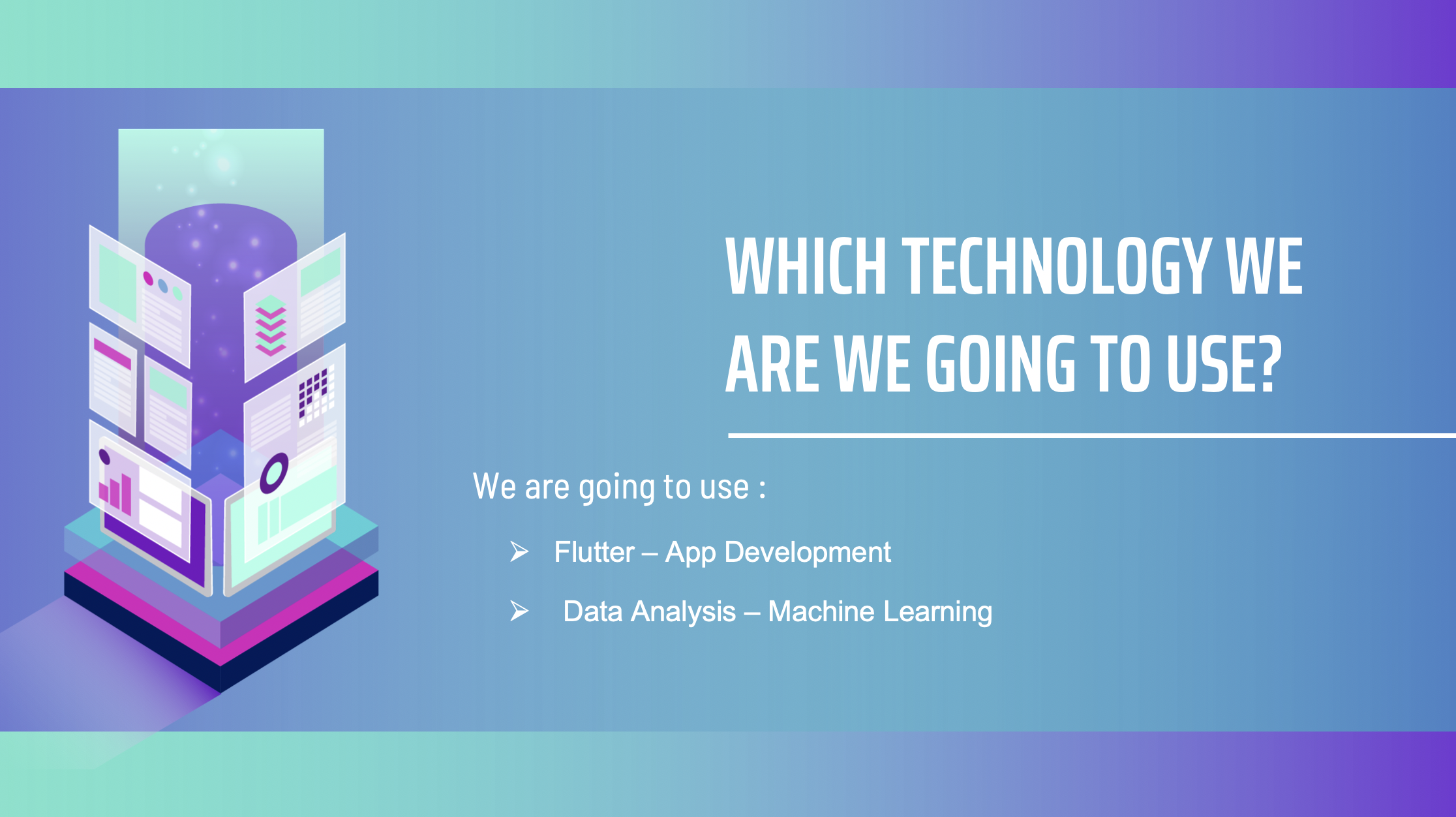 WHICH TECHNOLOGY WE ARE WE GOING TO USE?

We are going to use :

➢ Flutter – App Development

➢ Data Analysis – Machine Learning